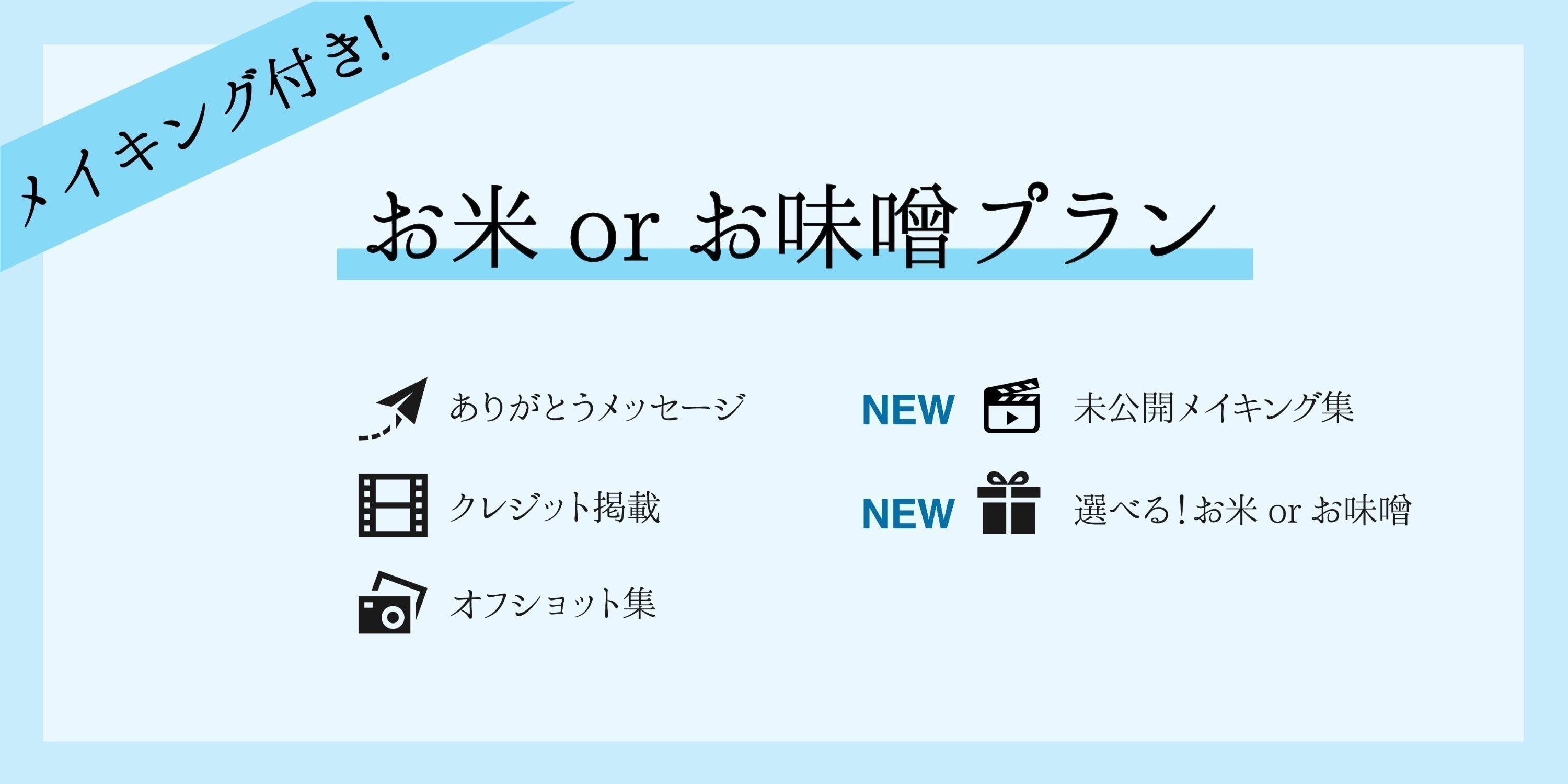 メイキング付き!

お米 or お味噌プラン

ありがとうメッセージ

クレジット掲載

オフショット集

NEW 未公開メイキング集

NEW 選べる!お米 or お味噌